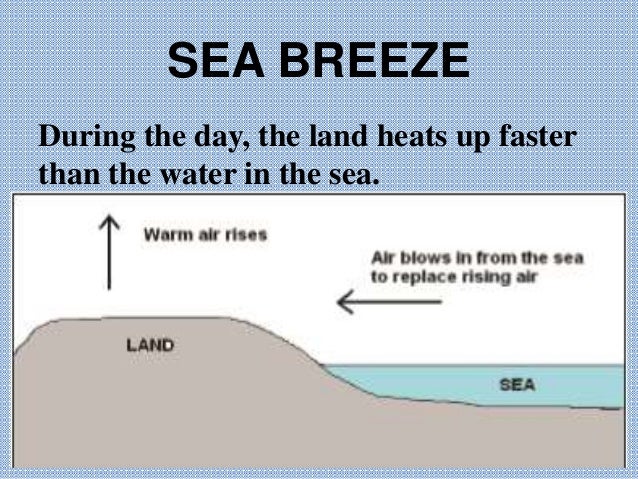 SEA BREEZE

During the day, the land heats up faster than the water in the sea.

Warm air rises

Air blows in from the sea to replace rising air

LAND

SEA